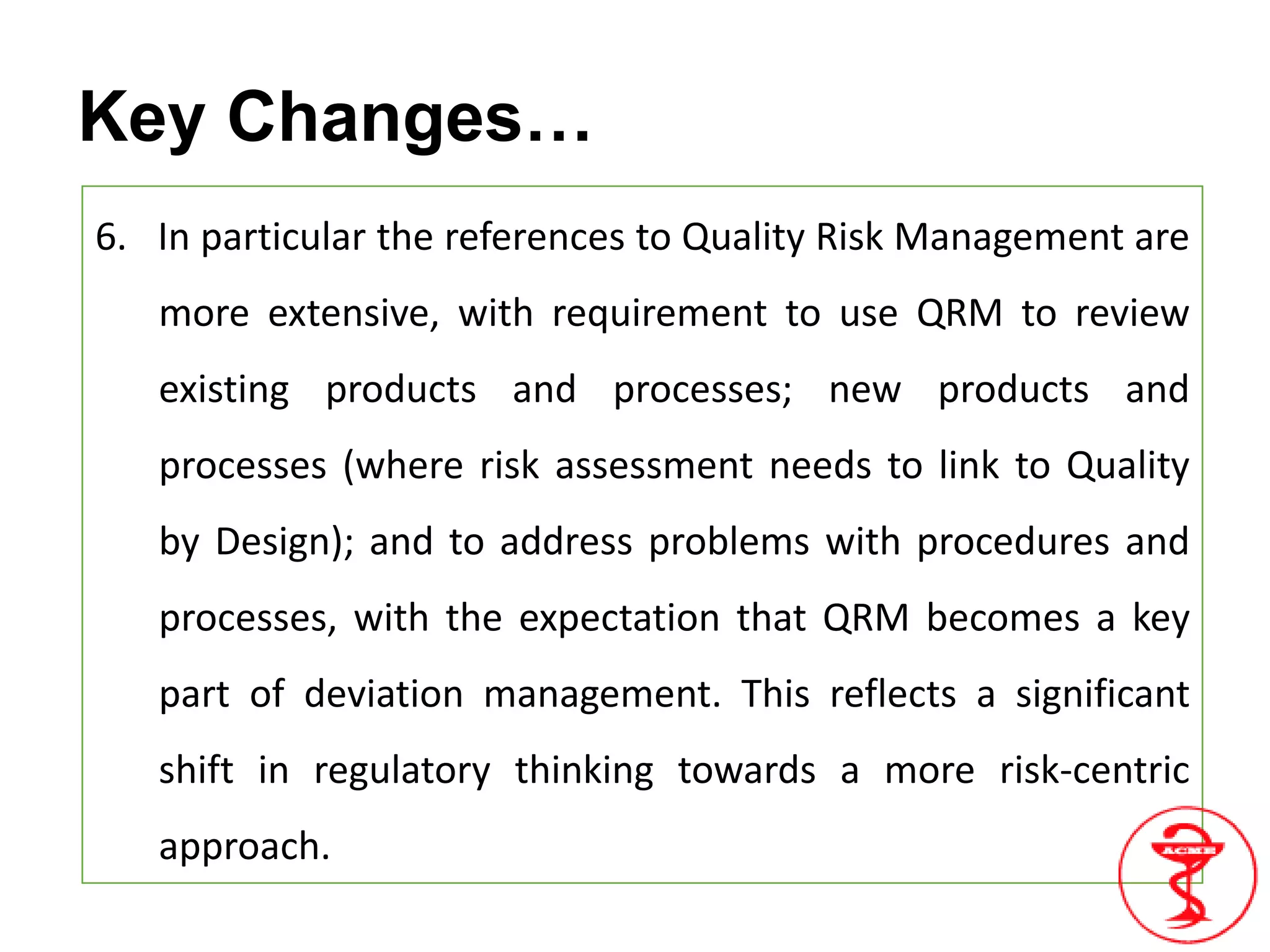 Key Changes…

6. In particular the references to Quality Risk Management are more extensive, with requirement to use QRM to review existing products and processes; new products and processes (where risk assessment needs to link to Quality by Design); and to address problems with procedures and processes, with the expectation that QRM becomes a key part of deviation management. This reflects a significant shift in regulatory thinking towards a more risk-centric approach.

ACME